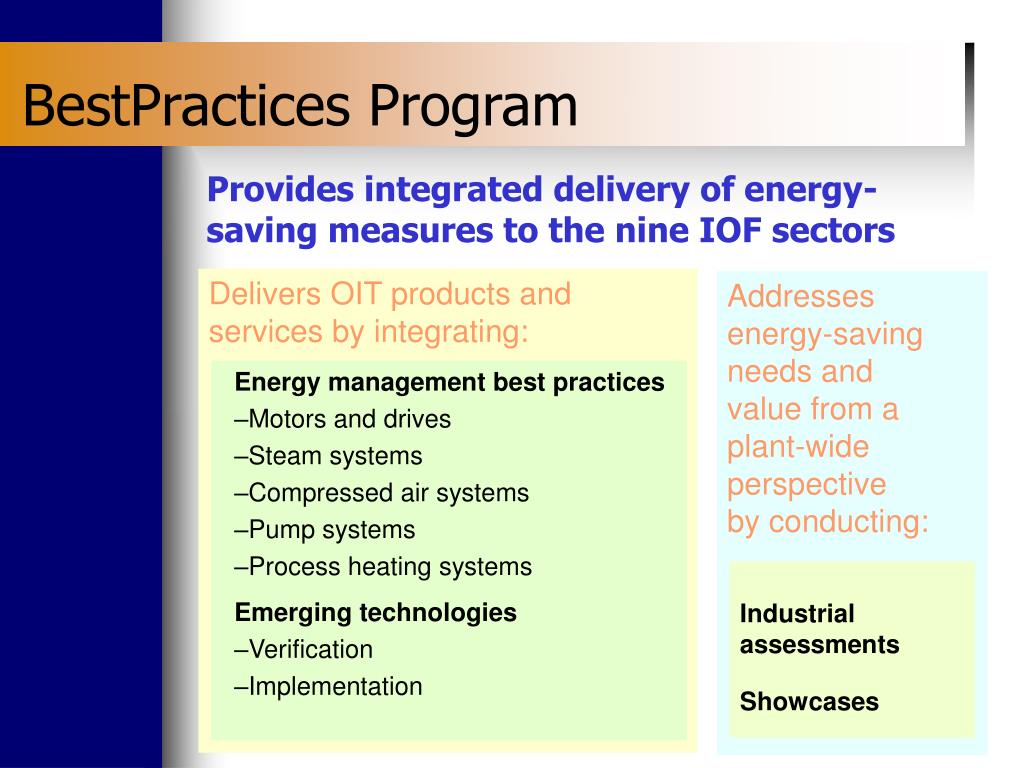 BestPractices Program

Provides integrated delivery of energy-saving measures to the nine IOF sectors

Delivers OIT products and services by integrating:

Energy management best practices
–Motors and drives
–Steam systems
–Compressed air systems
–Pump systems
–Process heating systems

Emerging technologies
–Verification
–Implementation

Addresses energy-saving needs and value from a plant-wide perspective by conducting:

Industrial assessments

Showcases